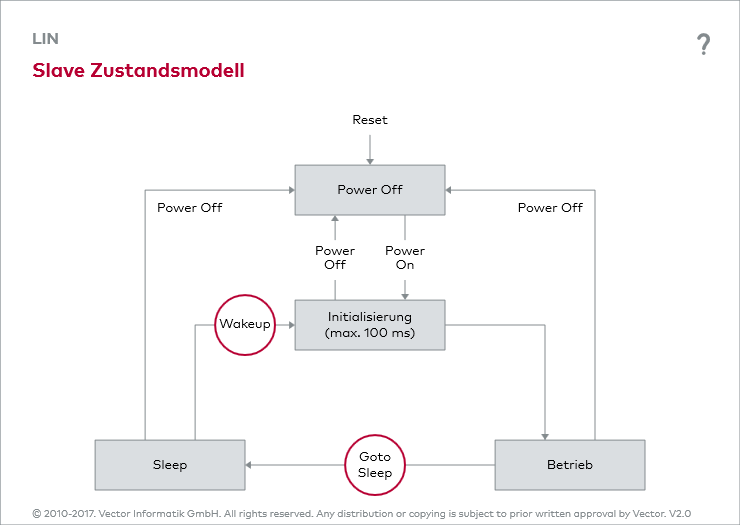 LIN

?

Slave Zustandsmodell

Reset

Power Off

Power Off

Power Off

Power Off

Power On

Wakeup

Initialisierung (max. 100 ms)

Sleep

Goto Sleep

Betrieb

© 2010-2017. Vector Informatik GmbH. All rights reserved. Any distribution or copying is subject to prior written approval by Vector. V2.0